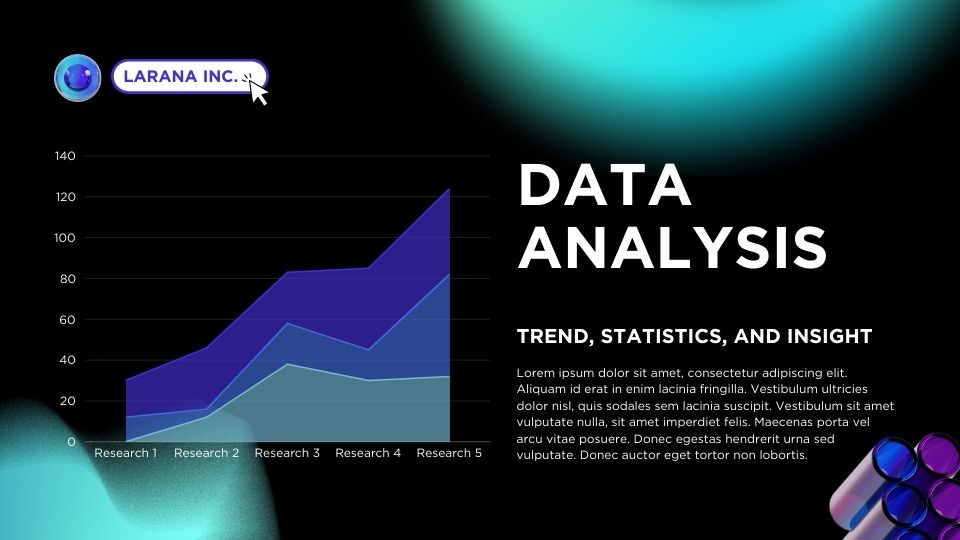 LARANA INC.

140
120
100
80
60
40
20
0

Research 1 Research 2 Research 3 Research 4 Research 5

DATA ANALYSIS

TREND, STATISTICS, AND INSIGHT

Lorem ipsum dolor sit amet, consectetur adipiscing elit. Aliquam id erat in enim lacinia fringilla. Vestibulum ultricies dolor nisl, quis sodales sem lacinia suscipit. Vestibulum sit amet vulputate nulla, sit amet imperdiet felis. Maecenas porta vel arcu vitae posuere. Donec egestas hendrerit urna sed vulputate. Donec auctor eget tortor non lobortis.